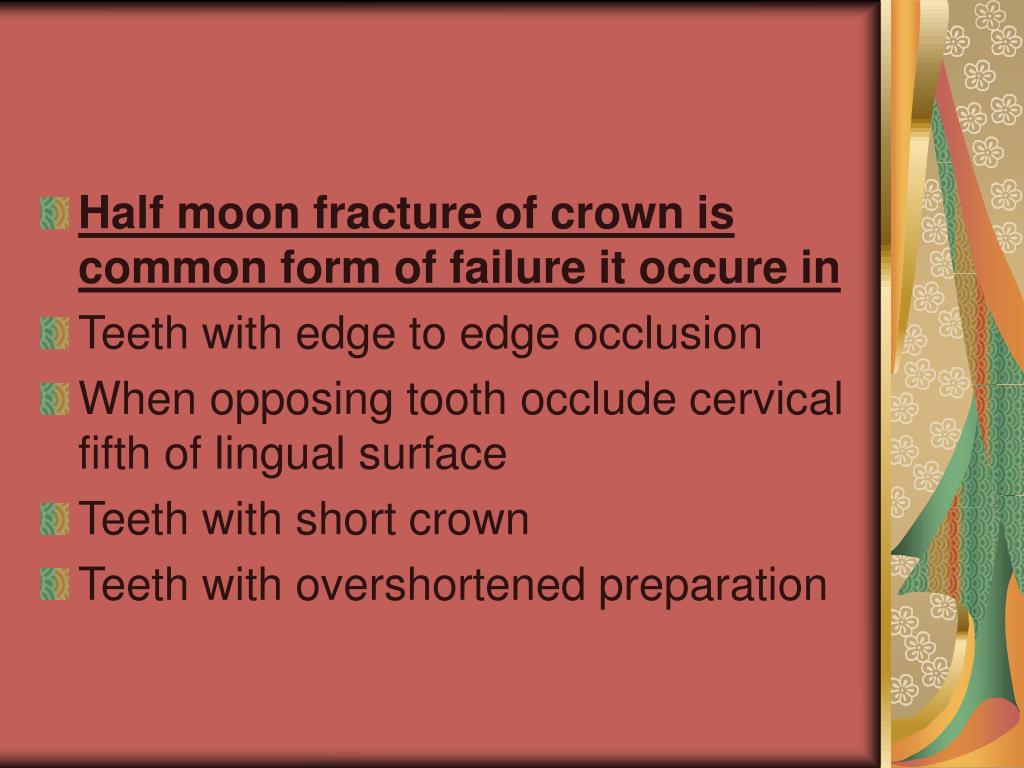 Half moon fracture of crown is common form of failure it occure in

Teeth with edge to edge occlusion

When opposing tooth occlude cervical fifth of lingual surface

Teeth with short crown

Teeth with overshortened preparation